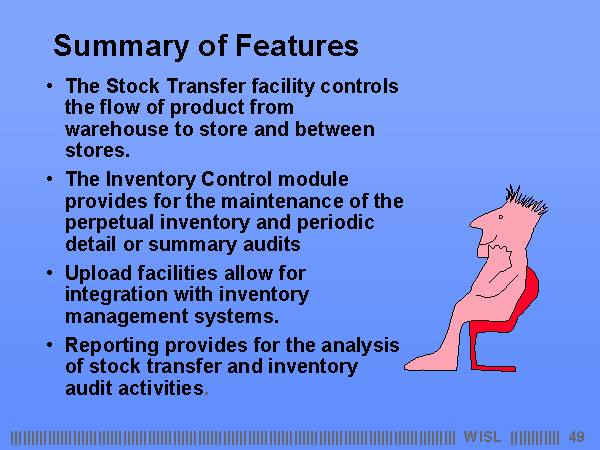 Summary of Features

• The Stock Transfer facility controls the flow of product from warehouse to store and between stores.

• The Inventory Control module provides for the maintenance of the perpetual inventory and periodic detail or summary audits

• Upload facilities allow for integration with inventory management systems.

• Reporting provides for the analysis of stock transfer and inventory audit activities.

WISL 49